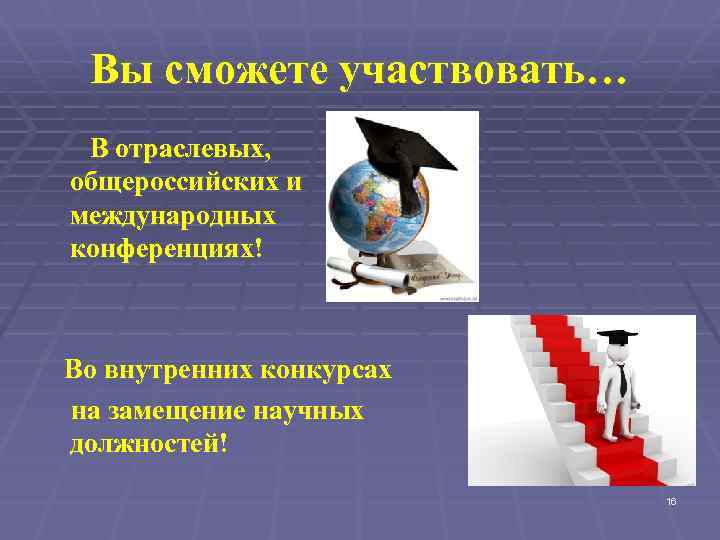 Вы сможете участвовать…

В отраслевых, общероссийских и международных конференциях!

Во внутренних конкурсах на замещение научных должностей!

16